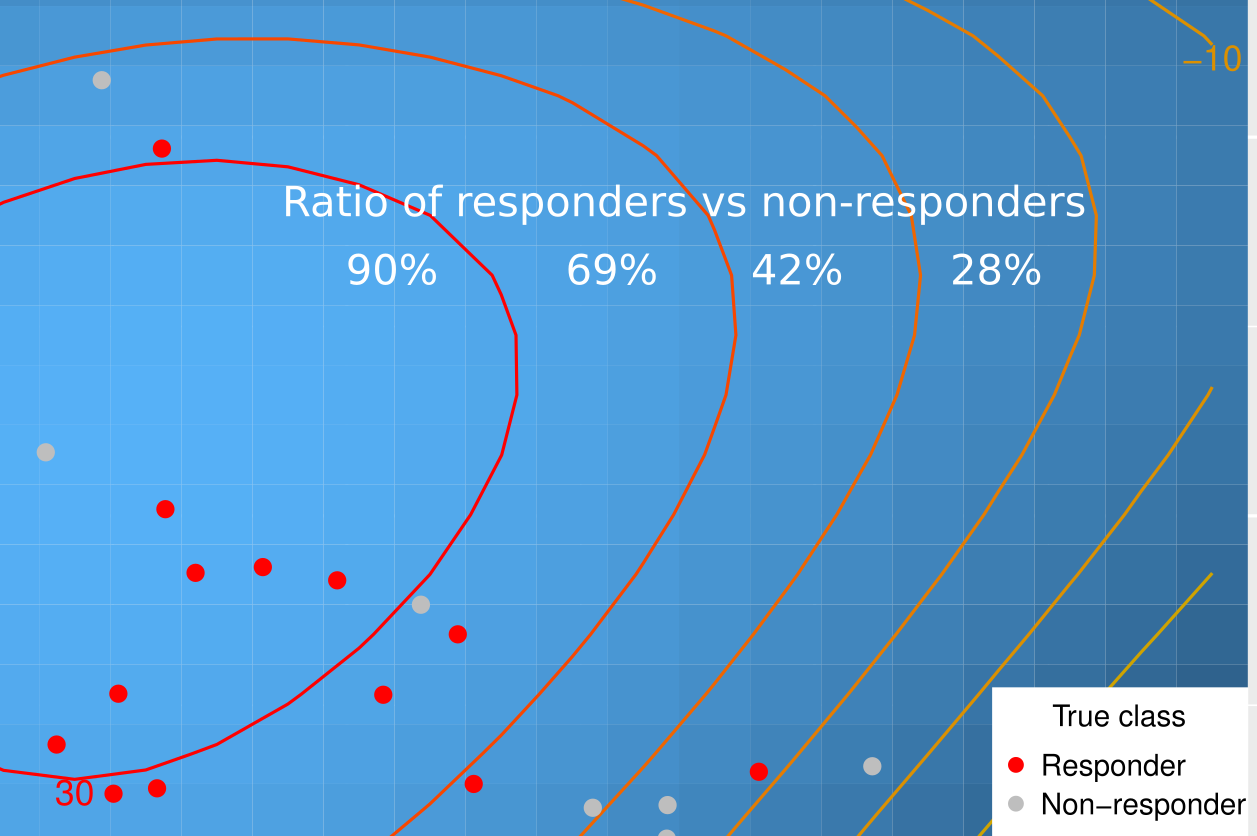 −10

Ratio of responders vs non-responders

90% 69% 42% 28%

30

True class
Responder
Non−responder